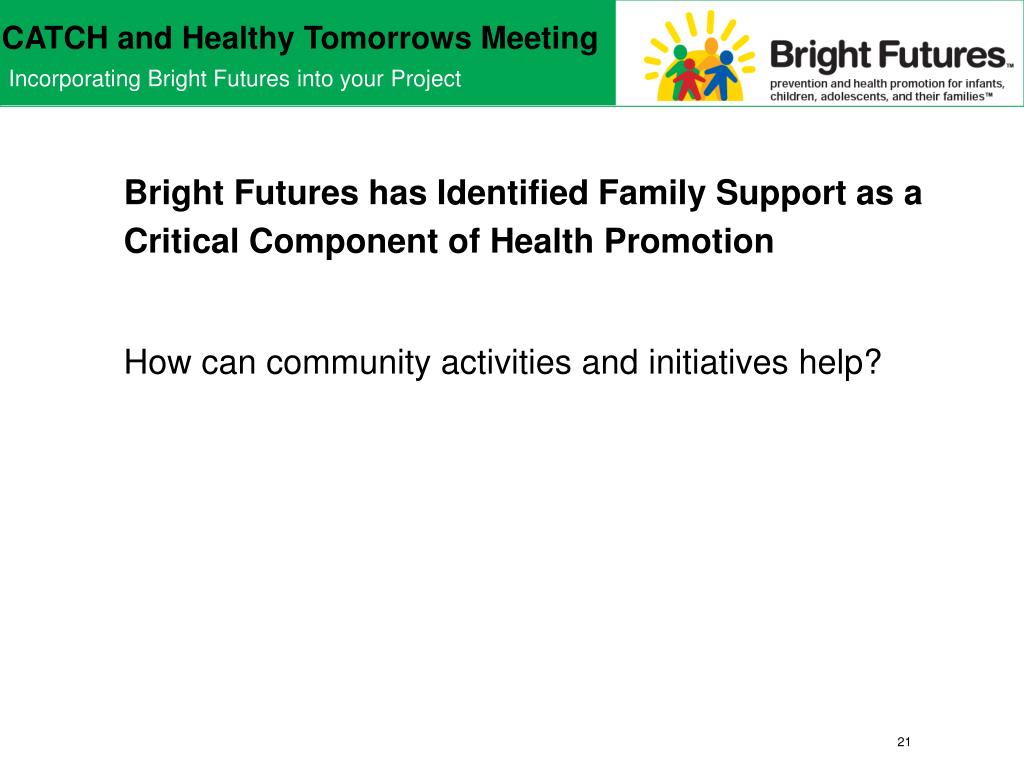 CATCH and Healthy Tomorrows Meeting
Incorporating Bright Futures into your Project

Bright Futures™
prevention and health promotion for infants, children, adolescents, and their families™

Bright Futures has Identified Family Support as a Critical Component of Health Promotion

How can community activities and initiatives help?

21